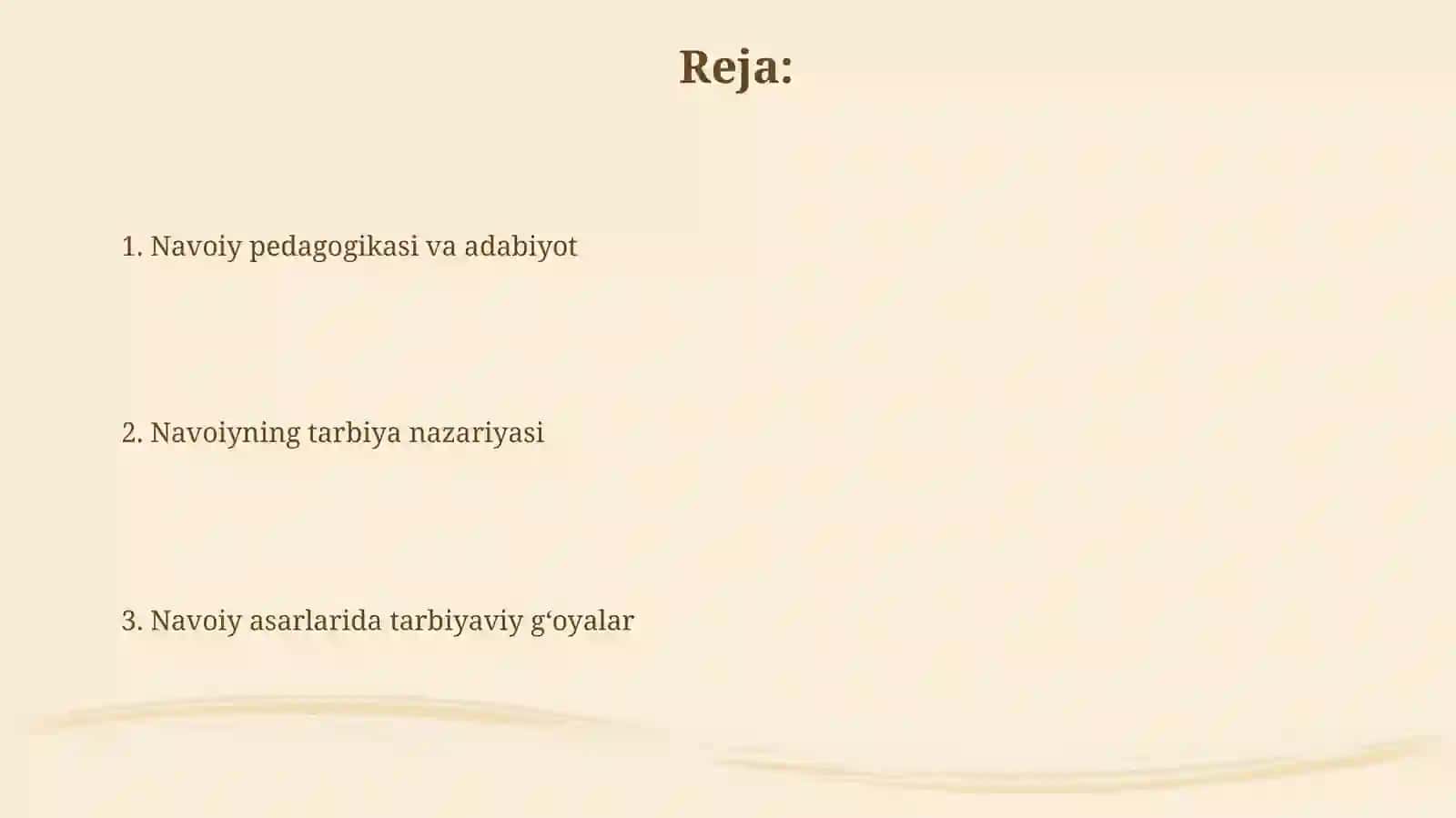 Reja:

1. Navoiy pedagogikasi va adabiyot

2. Navoiyning tarbiya nazariyasi

3. Navoiy asarlarida tarbiyaviy g‘oyalar